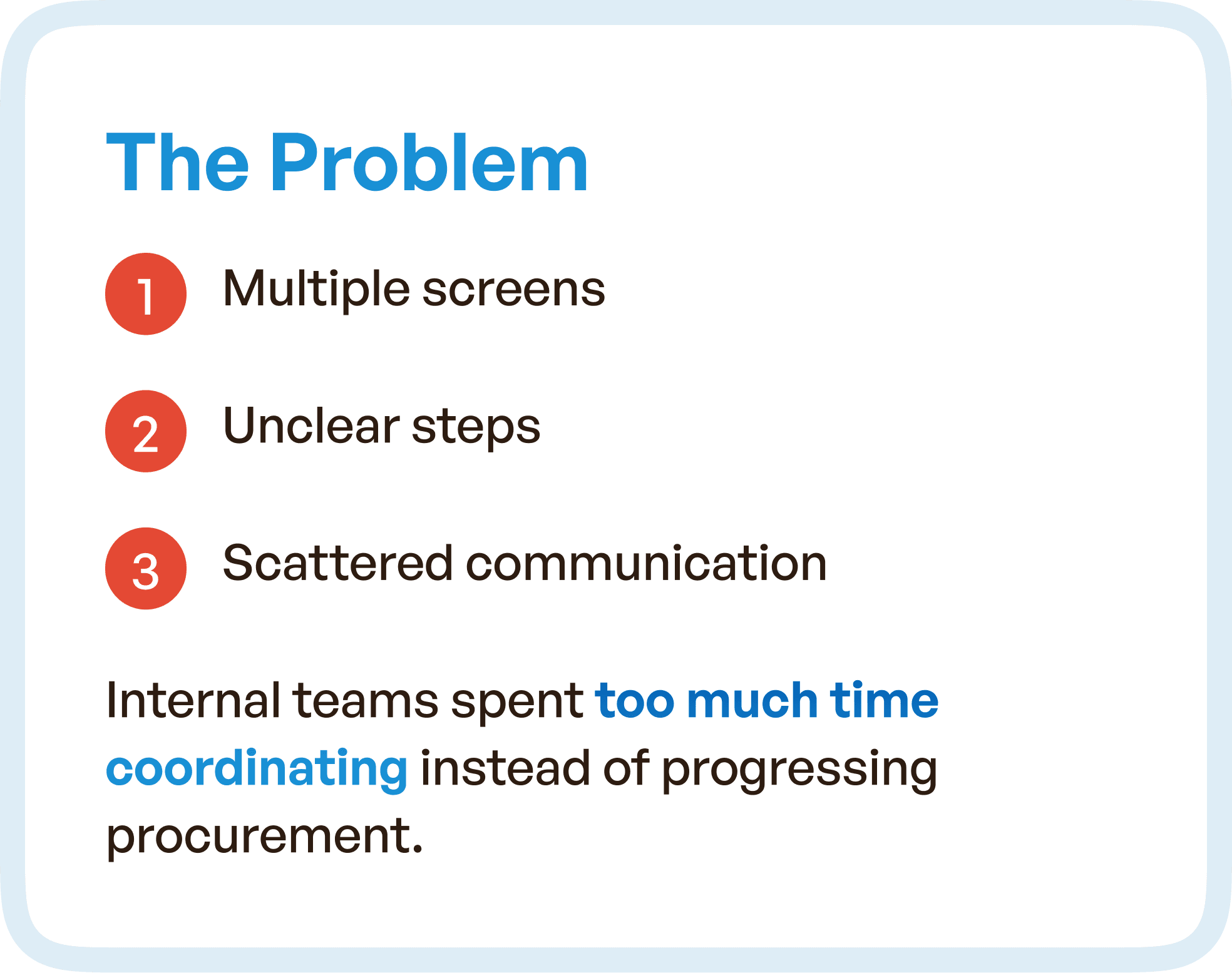 The Problem

1 Multiple screens

2 Unclear steps

3 Scattered communication

Internal teams spent too much time coordinating instead of progressing procurement.